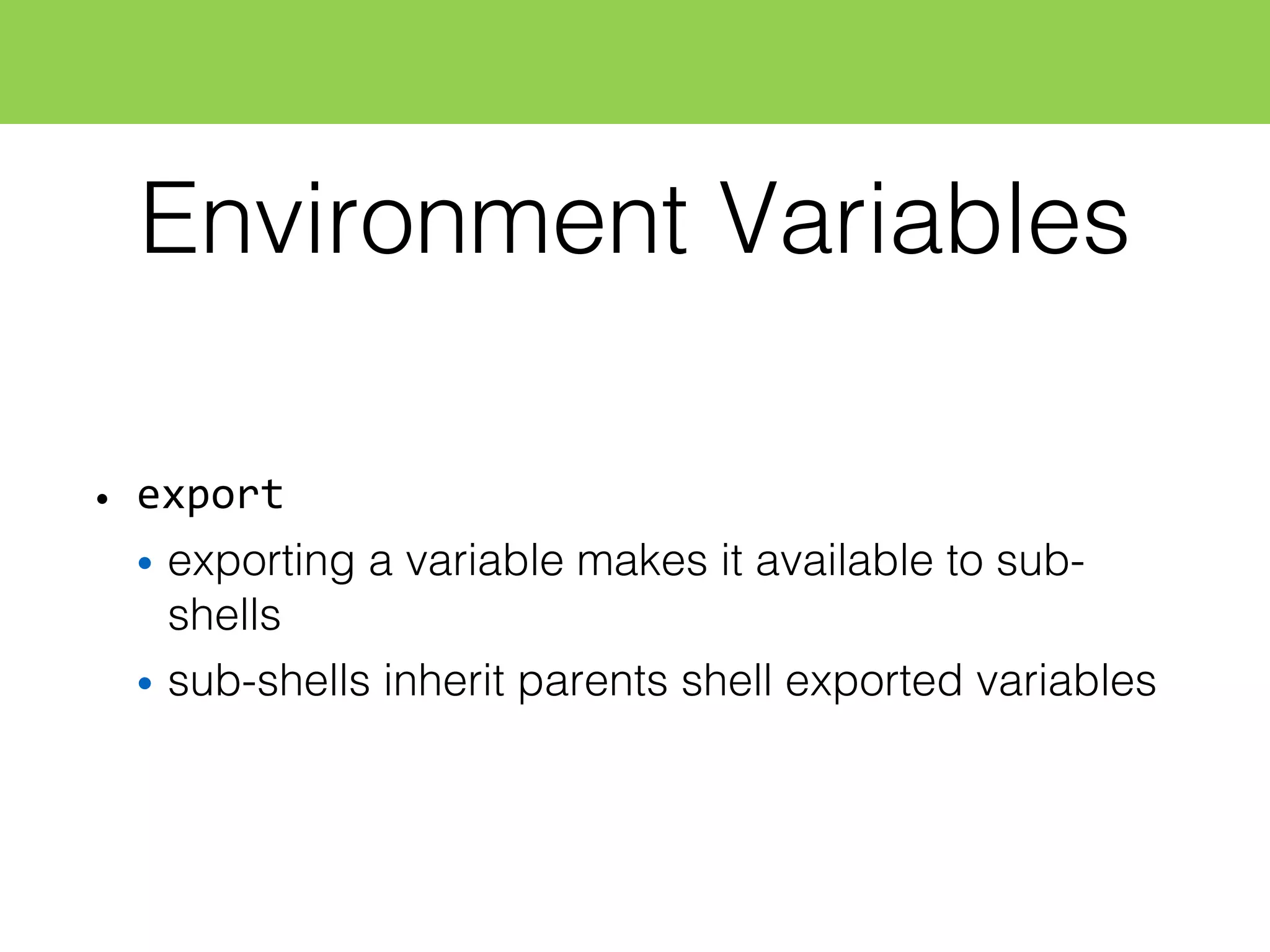 Environment Variables

• export
 • exporting a variable makes it available to sub-shells
 • sub-shells inherit parents shell exported variables